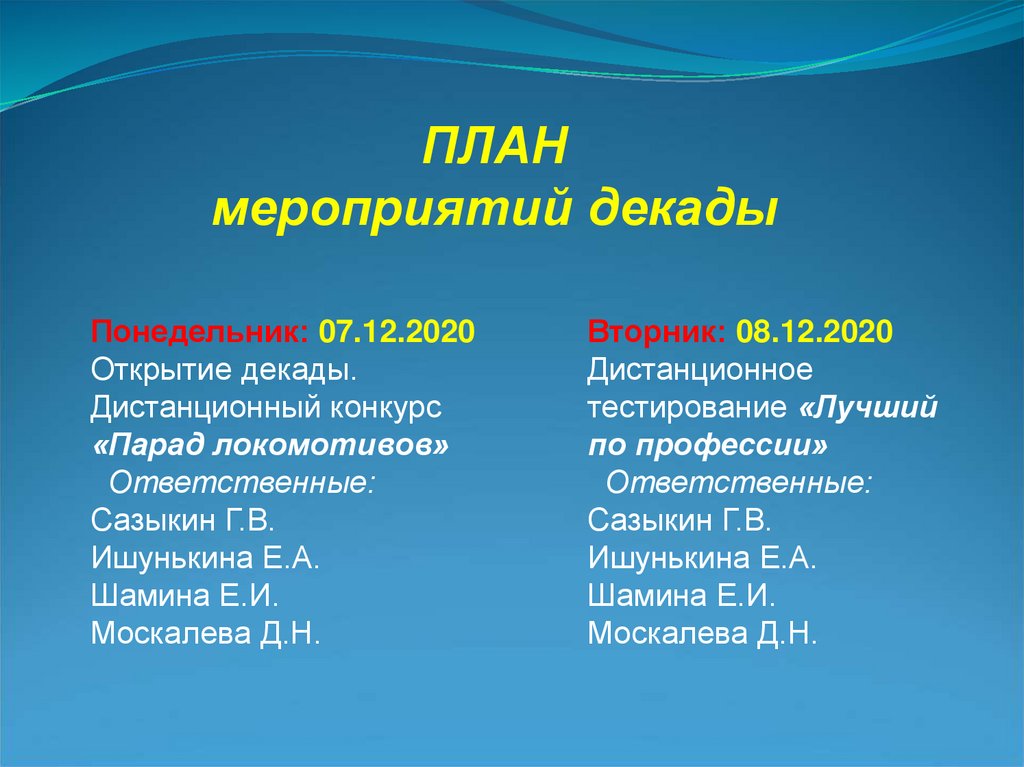 ПЛАН
мероприятий декады

Понедельник: 07.12.2020
Открытие декады.
Дистанционный конкурс
«Парад локомотивов»
Ответственные:
Сазыкин Г.В.
Ишунькина Е.А.
Шамина Е.И.
Москалева Д.Н.

Вторник: 08.12.2020
Дистанционное тестирование «Лучший по профессии»
Ответственные:
Сазыкин Г.В.
Ишунькина Е.А.
Шамина Е.И.
Москалева Д.Н.